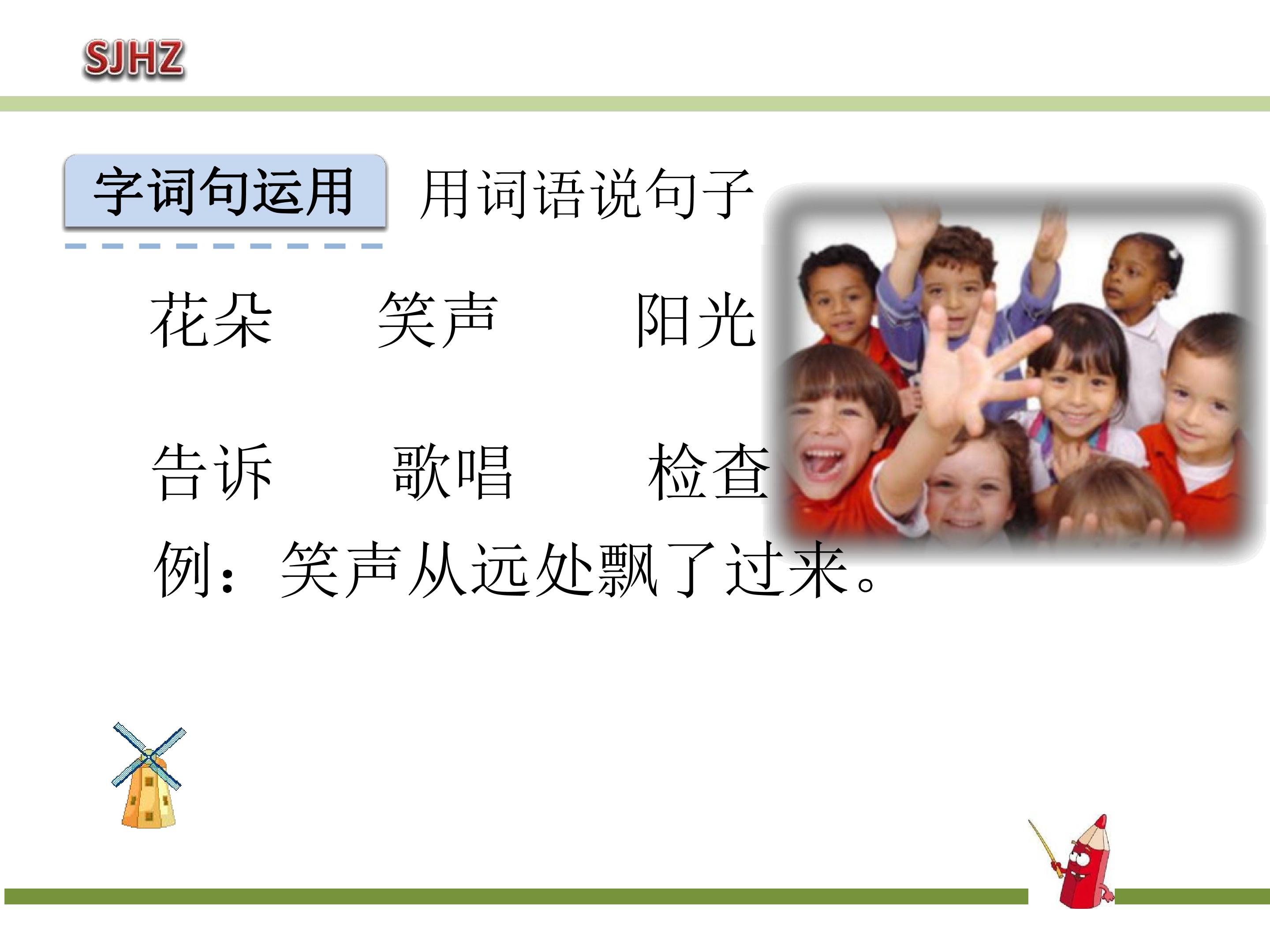 SJHZ

字词句运用 用词语说句子

花朵 笑声 阳光

告诉 歌唱 检查

例：笑声从远处飘了过来。